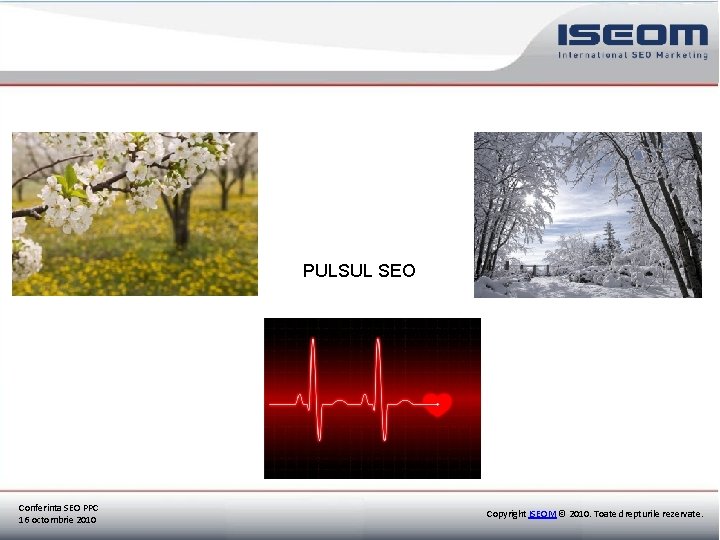 ISEOM
International SEO Marketing

PULSUL SEO

Conferinta SEO PPC
16 octombrie 2010

Copyright ISEOM © 2010. Toate drepturile rezervate.